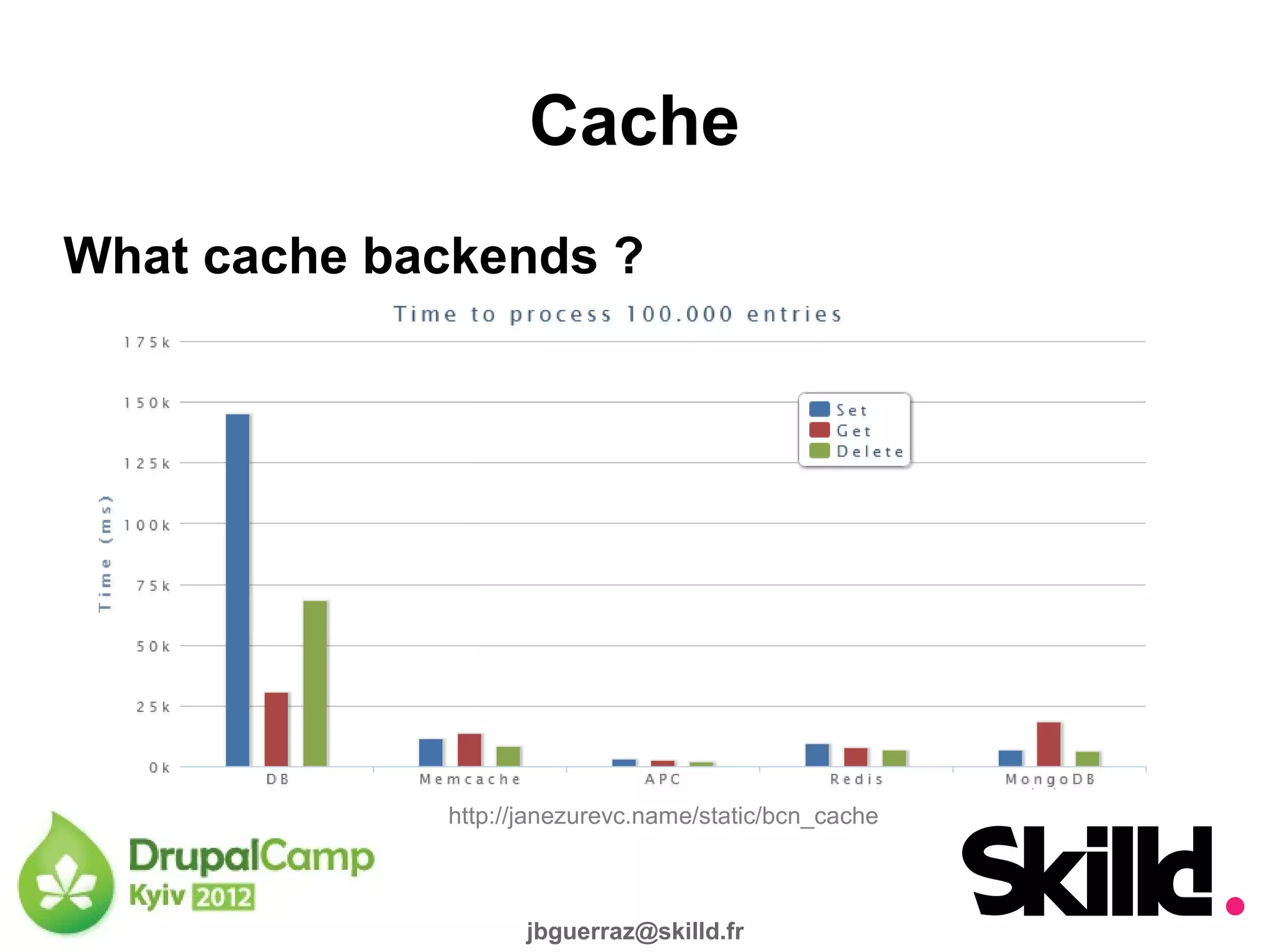 Cache

What cache backends ?

Time to process 100.000 entries

175k
150k
125k
100k
75k
50k
25k
0k

Time (ms)

Set
Get
Delete

DB
Memcache
APC
Redis
MongoDB

http://janezurevc.name/static/bcn_cache

DrupalCamp
Kyiv 2012

Skilld.

jbguerraz@skilld.fr